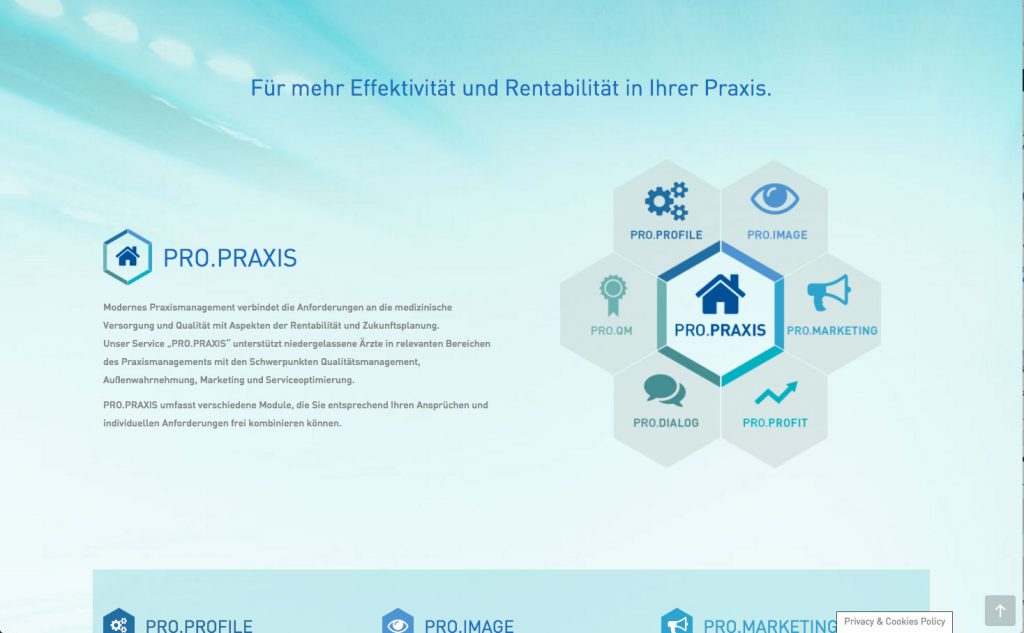 Für mehr Effektivität und Rentabilität in Ihrer Praxis.

PRO.PRAXIS

Modernes Praxismanagement verbindet die Anforderungen an die medizinische Versorgung und Qualität mit Aspekten der Rentabilität und Zukunftsplanung. Unser Service „PRO.PRAXIS" unterstützt niedergelassene Ärzte in relevanten Bereichen des Praxismanagements mit den Schwerpunkten Qualitätsmanagement, Außenwahrnehmung, Marketing und Serviceoptimierung.

PRO.PRAXIS umfasst verschiedene Module, die Sie entsprechend Ihren Ansprüchen und individuellen Anforderungen frei kombinieren können.

PRO.PROFILE
PRO.IMAGE
PRO.QM
PRO.PRAXIS
PRO.MARKETING
PRO.DIALOG
PRO.PROFIT

PRO.PROFILE
PRO.IMAGE
PRO.MARKETING
Privacy & Cookies Policy